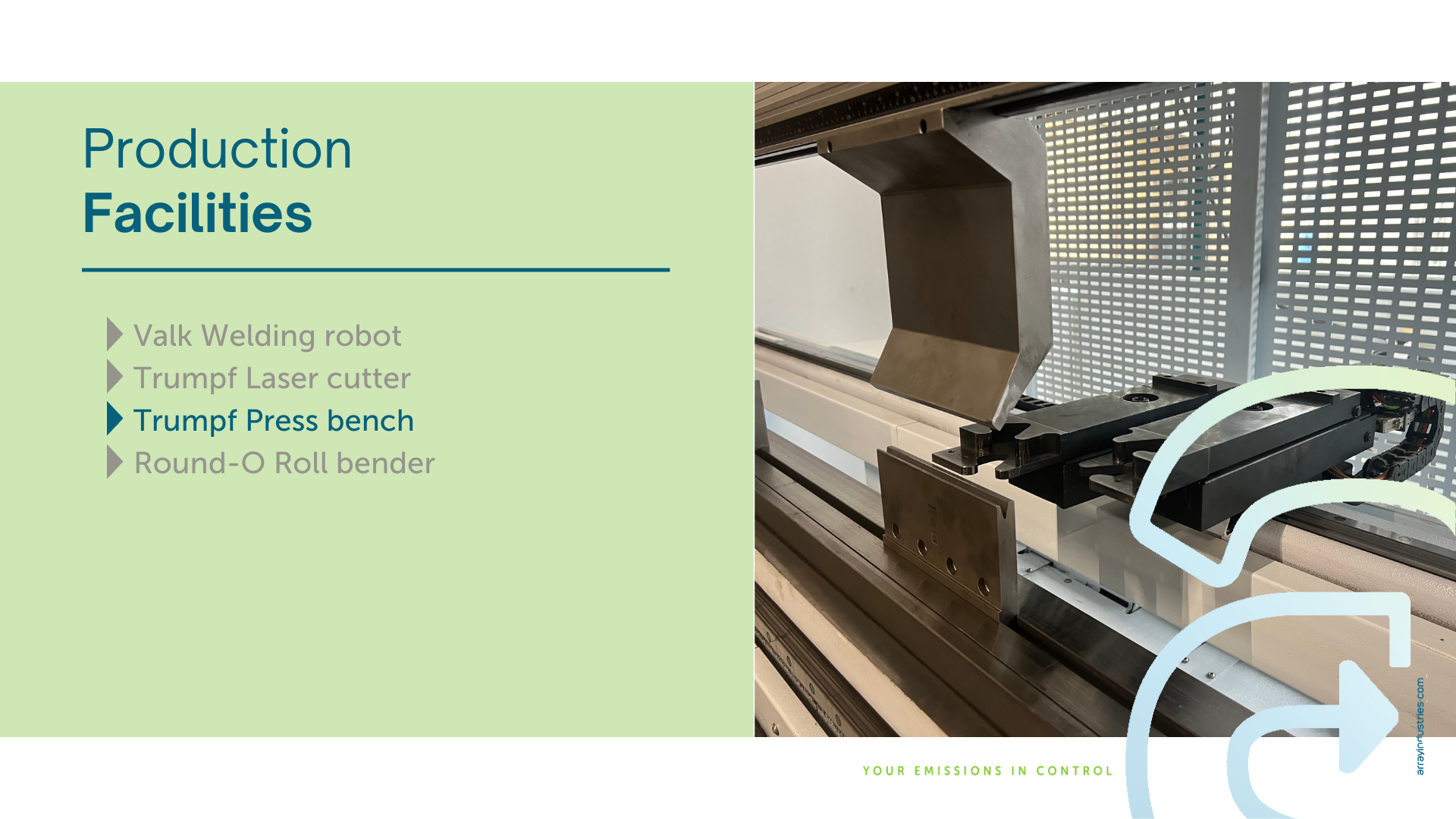 Production
Facilities

Valk Welding robot
Trumpf Laser cutter
Trumpf Press bench
Round-O Roll bender

YOUR EMISSIONS IN CONTROL

arrayindustries.com